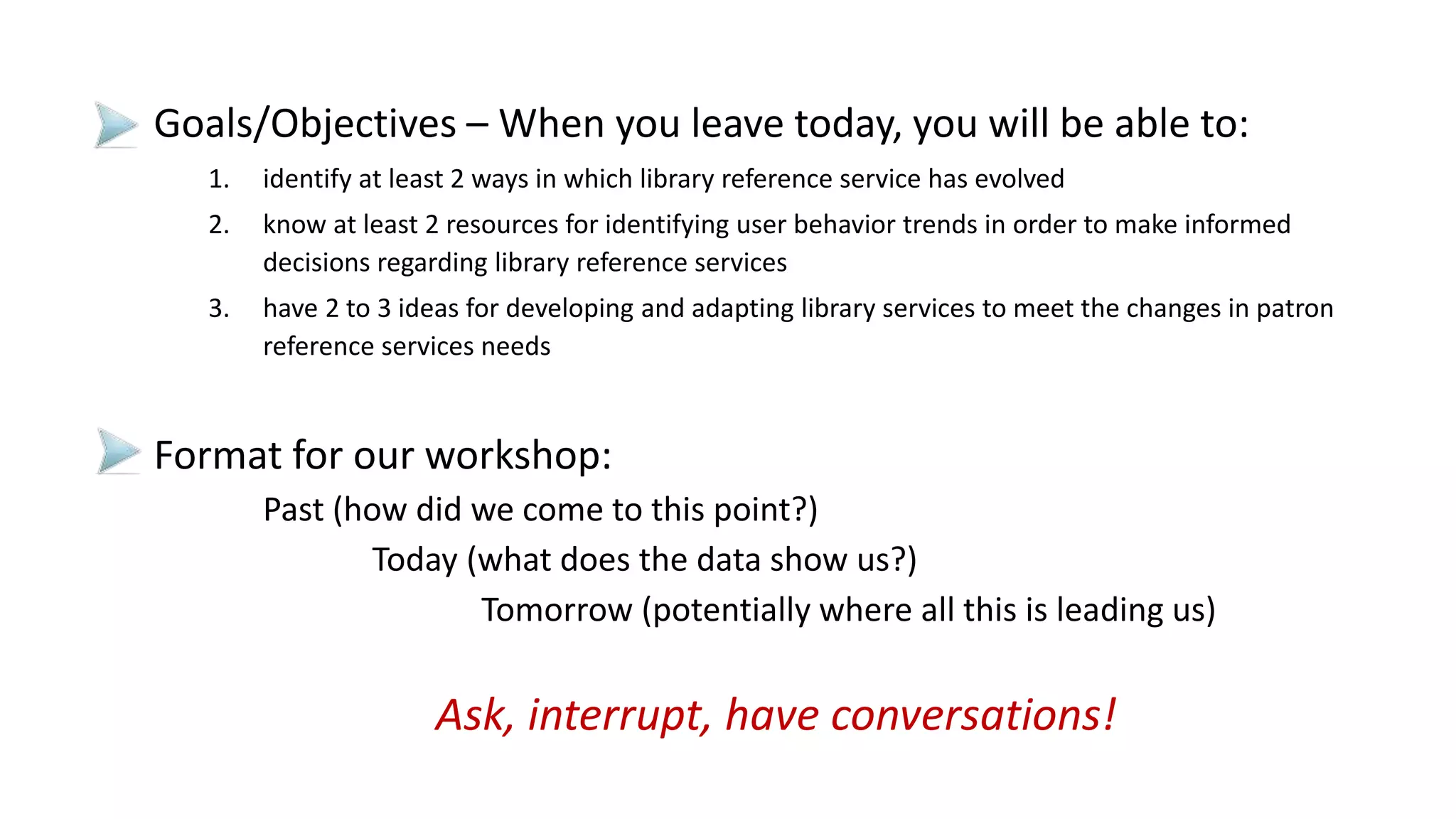 Goals/Objectives – When you leave today, you will be able to:

1. identify at least 2 ways in which library reference service has evolved
2. know at least 2 resources for identifying user behavior trends in order to make informed decisions regarding library reference services
3. have 2 to 3 ideas for developing and adapting library services to meet the changes in patron reference services needs

Format for our workshop:

Past (how did we come to this point?)
Today (what does the data show us?)
Tomorrow (potentially where all this is leading us)

Ask, interrupt, have conversations!